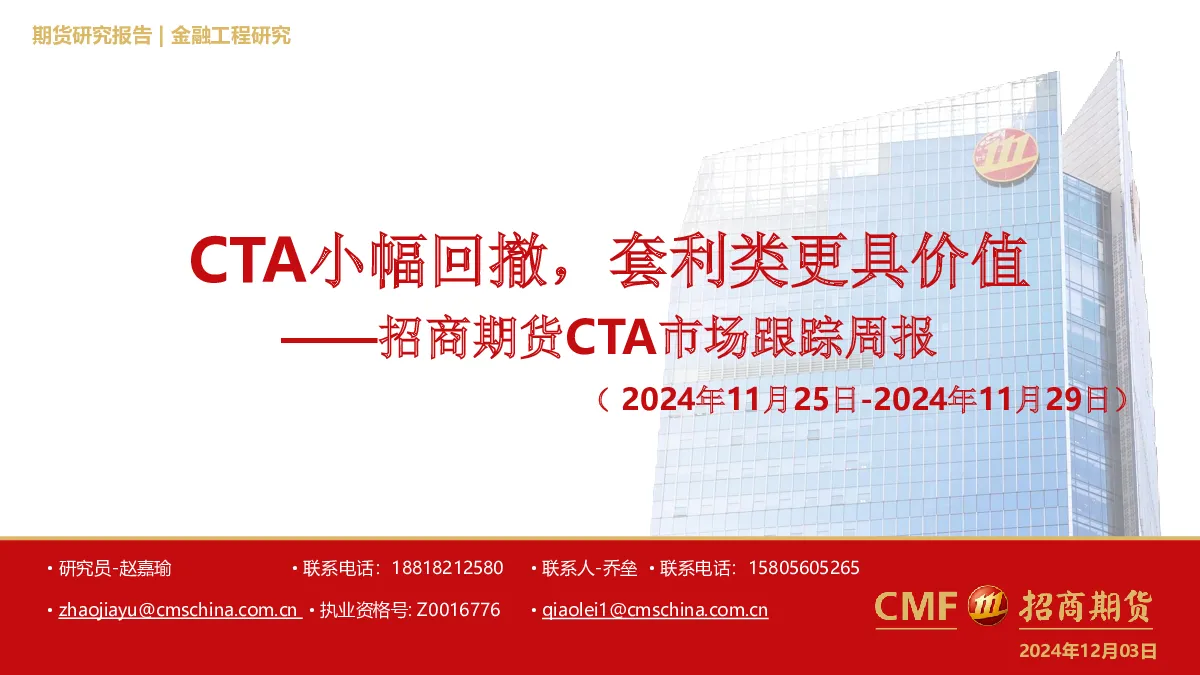 期货研究报告 | 金融工程研究

CTA小幅回撤，套利类更具价值

——招商期货CTA市场跟踪周报

（2024年11月25日-2024年11月29日）

• 研究员-赵嘉瑜 • 联系电话：18818212580 • 联系人-乔垒 • 联系电话：15805605265

• zhaojiayu@cmschina.com.cn • 执业资格号: Z0016776 • qiaolei1@cmschina.com.cn

CMF 招商期货

2024年12月03日